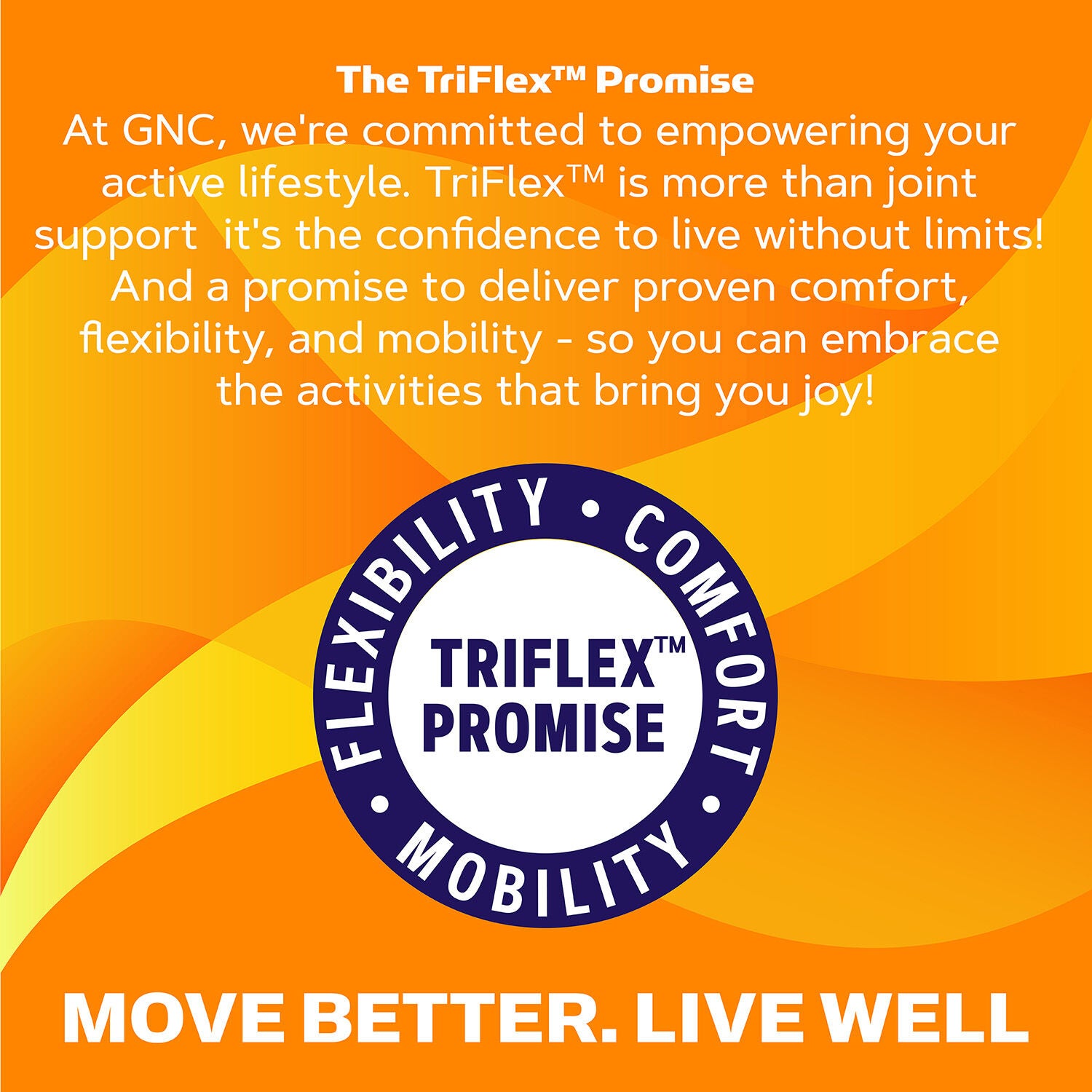 The TriFlex™ Promise
At GNC, we're committed to empowering your active lifestyle. TriFlex™ is more than joint support  it's the confidence to live without limits! And a promise to deliver proven comfort, flexibility, and mobility - so you can embrace the activities that bring you joy!

FLEXIBILITY • COMFORT • MOBILITY •

TRIFLEX™ PROMISE

MOVE BETTER. LIVE WELL